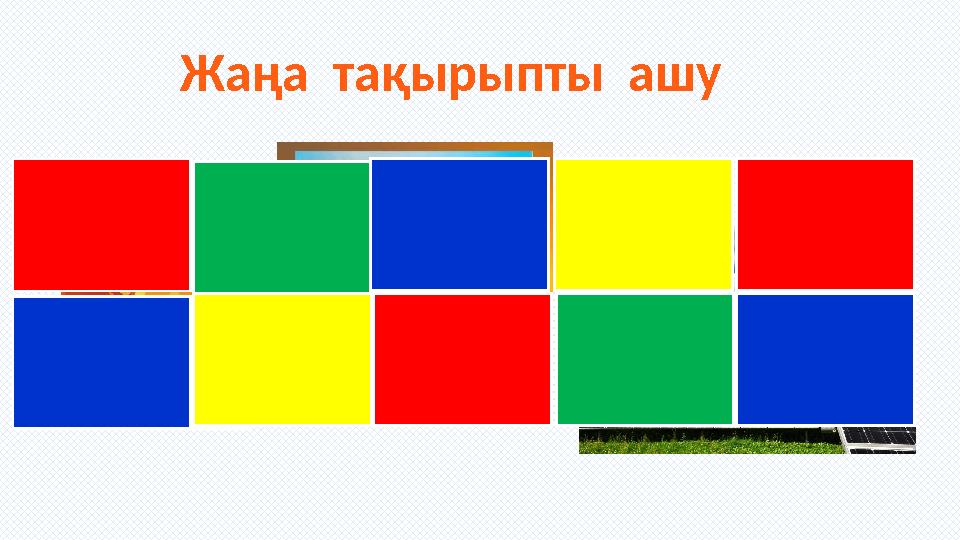 Жаңа тақырыпты ашу